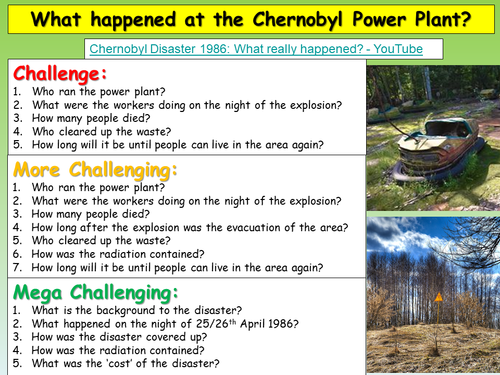 What happened at the Chernobyl Power Plant?

Chernobyl Disaster 1986: What really happened? - YouTube

Challenge:
1. Who ran the power plant?
2. What were the workers doing on the night of the explosion?
3. How many people died?
4. Who cleared up the waste?
5. How long will it be until people can live in the area again?

More Challenging:
1. Who ran the power plant?
2. What were the workers doing on the night of the explosion?
3. How many people died?
4. How long after the explosion was the evacuation of the area?
5. Who cleared up the waste?
6. How was the radiation contained?
7. How long will it be until people can live in the area again?

Mega Challenging:
1. What is the background to the disaster?
2. What happened on the night of 25/26$^{th}$ April 1986?
3. How was the disaster covered up?
4. How was the radiation contained?
5. What was the 'cost' of the disaster?